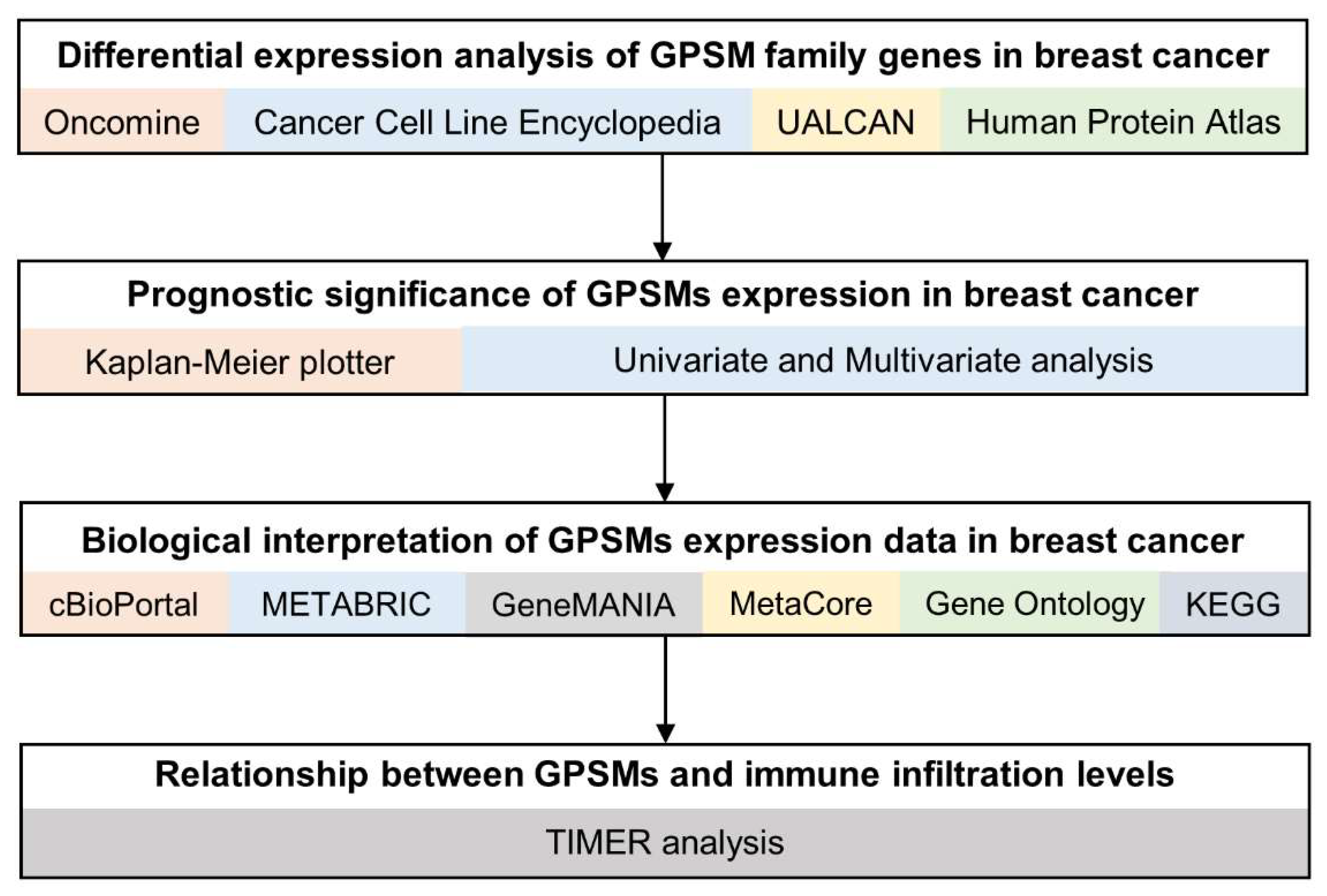 Differential expression analysis of GPSM family genes in breast cancer

Oncomine

Cancer Cell Line Encyclopedia

UALCAN

Human Protein Atlas

Prognostic significance of GPSMs expression in breast cancer

Kaplan-Meier plotter

Univariate and Multivariate analysis

Biological interpretation of GPSMs expression data in breast cancer

cBioPortal

METABRIC

GeneMANIA

MetaCore

Gene Ontology

KEGG

Relationship between GPSMs and immune infiltration levels

TIMER analysis